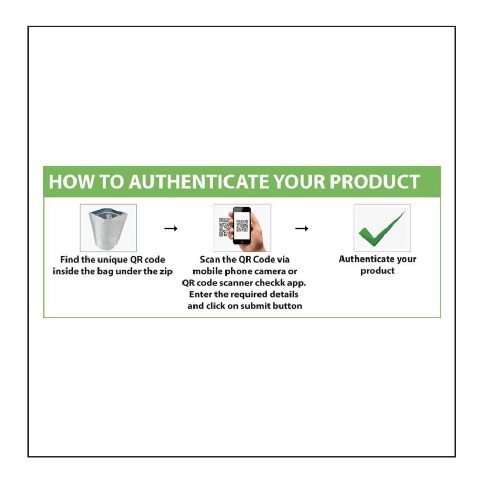 HOW TO AUTHENTICATE YOUR PRODUCT

Find the unique QR code inside the bag under the zip

→

Scan the QR Code via mobile phone camera or QR code scanner checkk app. Enter the required details and click on submit button

→

Authenticate your product